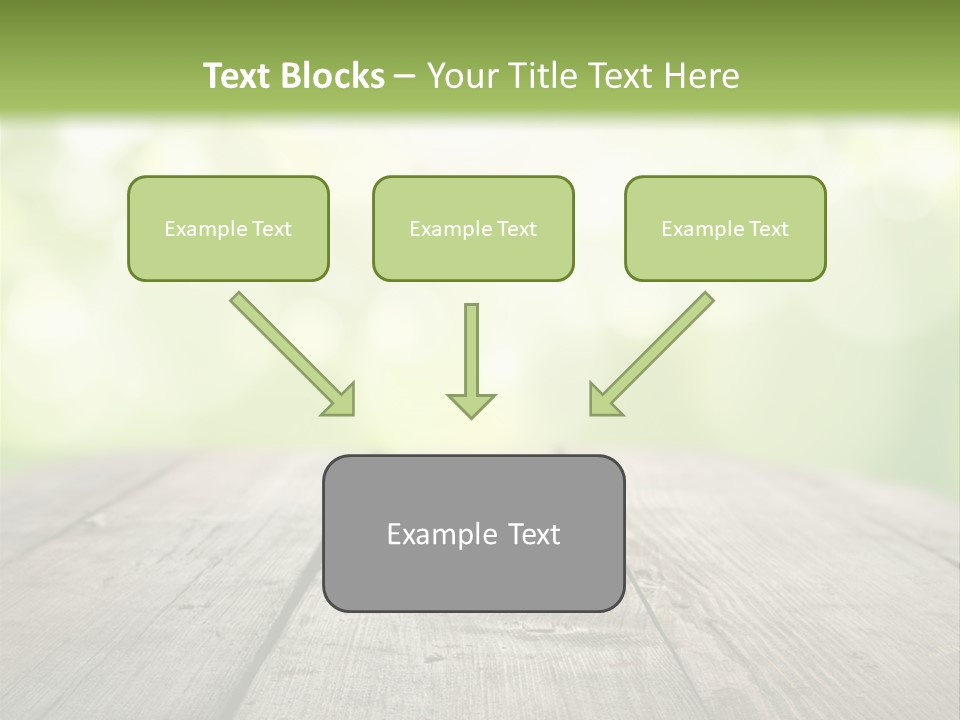 Text Blocks – Your Title Text Here

Example Text

Example Text

Example Text

Example Text